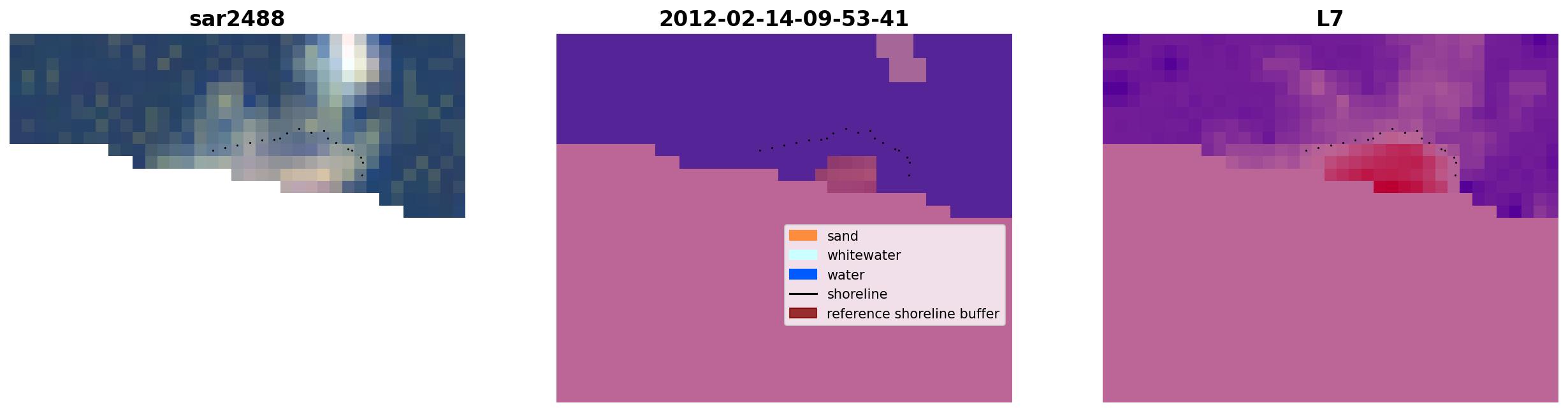 sar2488

2012-02-14-09-53-41

sand
whitewater
water
shoreline
reference shoreline buffer

L7